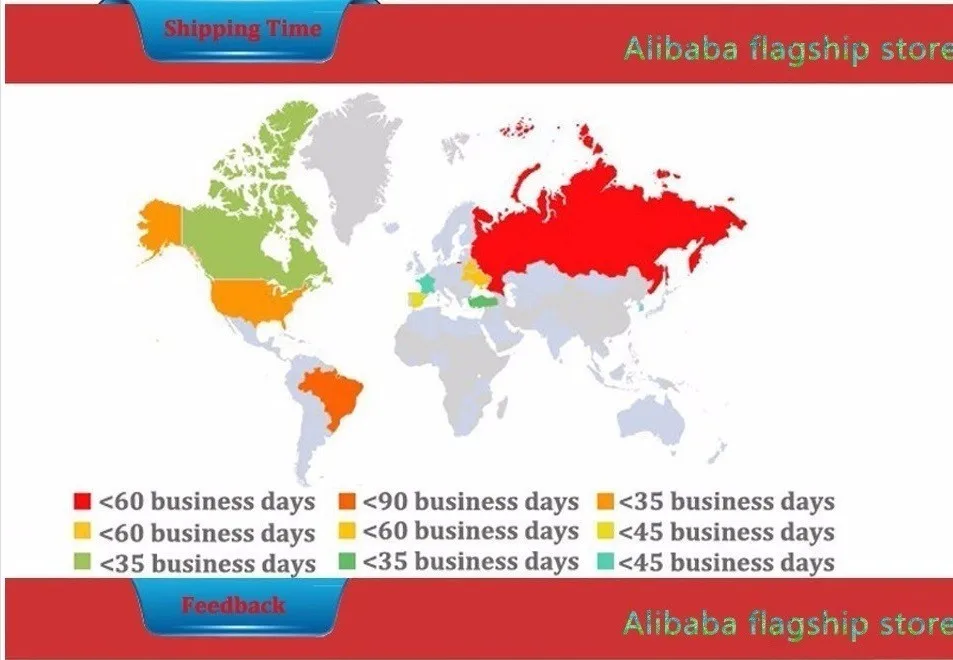 Shipping Time

Alibaba flagship store

<60 business days
<90 business days
<35 business days
<60 business days
<60 business days
<45 business days
<35 business days
<35 business days
<45 business days

Feedback

Alibaba flagship store